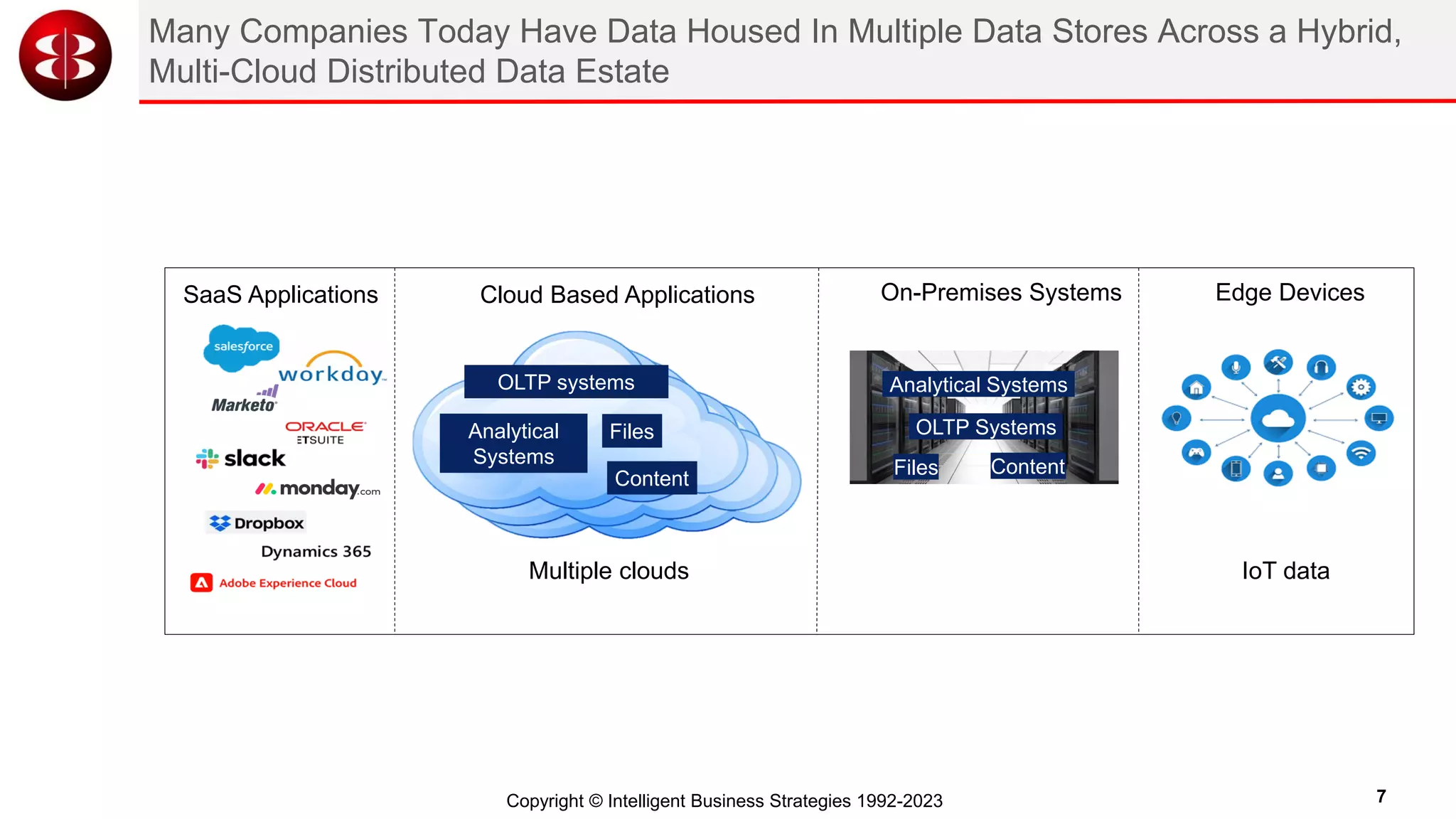 Many Companies Today Have Data Housed In Multiple Data Stores Across a Hybrid, Multi-Cloud Distributed Data Estate

SaaS Applications

salesforce
workday.
Marketo
ORACLE
ETSUITE
slack
monday.com
Dropbox
Dynamics 365
Adobe Experience Cloud

Cloud Based Applications

OLTP systems
Analytical Systems
Files
Content

Multiple clouds

On-Premises Systems

Analytical Systems
OLTP Systems
Files
Content

Edge Devices

IoT data

Copyright © Intelligent Business Strategies 1992-2023

7